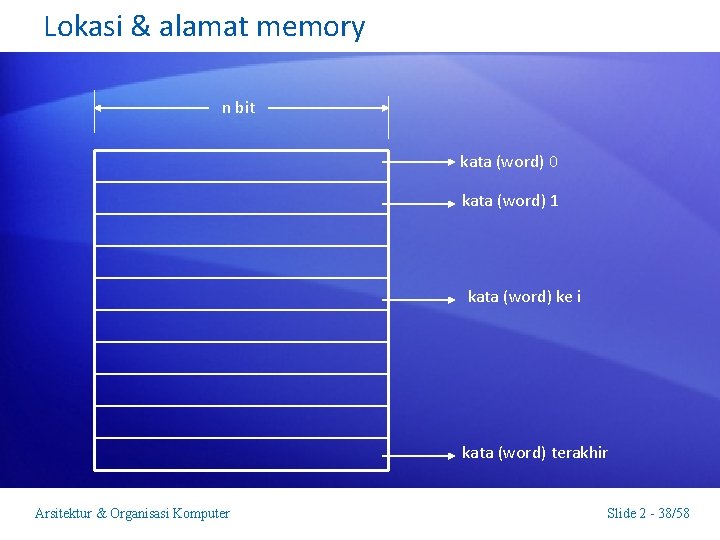 Lokasi & alamat memory

n bit

kata (word) 0

kata (word) 1

kata (word) ke i

kata (word) terakhir

Arsitektur & Organisasi Komputer

Slide 2 - 38/58